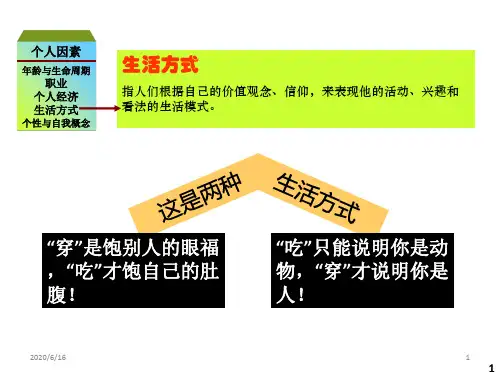 个人因素

年龄与生命周期
职业
个人经济
生活方式
个性与自我概念

生活方式

指人们根据自己的价值观念、信仰，来表现他的活动、兴趣和看法的生活模式。

这是两种

生活方式

“穿”是饱别人的眼福，“吃”才饱自己的肚腹！

“吃”只能说明你是动物，“穿”才说明你是人！

2020/6/16

1

1